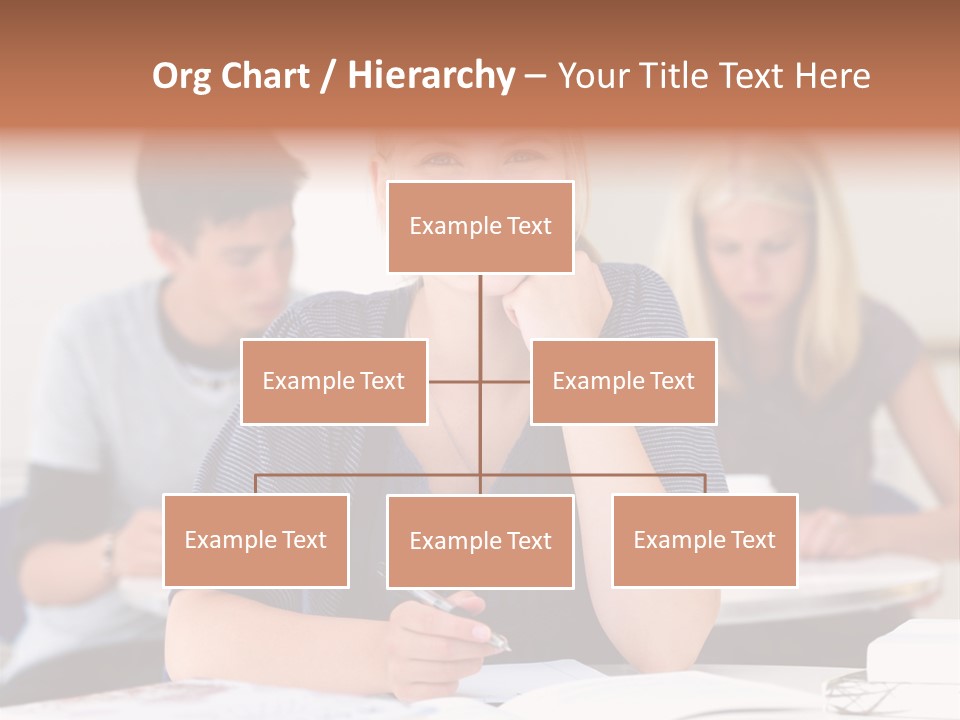 Org Chart / Hierarchy – Your Title Text Here

Example Text

Example Text

Example Text

Example Text

Example Text

Example Text